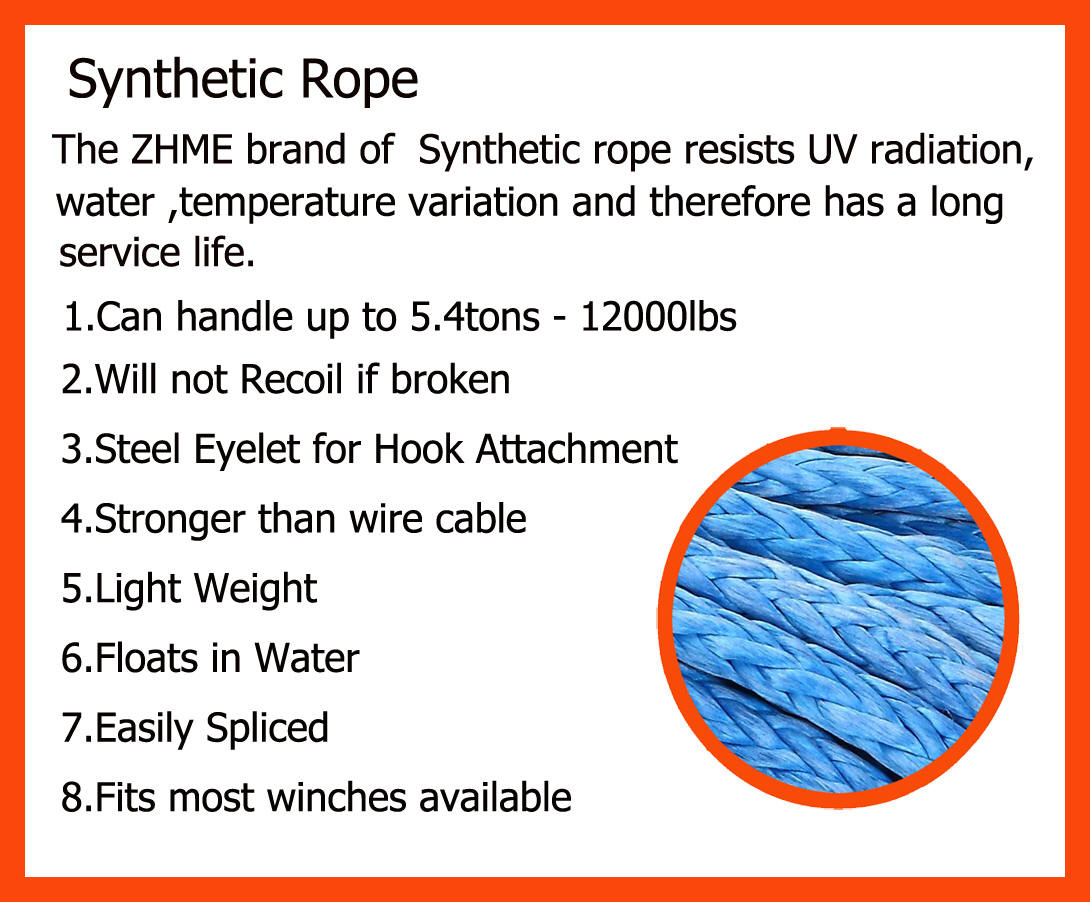 Synthetic Rope

The ZHME brand of  Synthetic rope resists UV radiation, water ,temperature variation and therefore has a long service life.

1.Can handle up to 5.4tons - 12000lbs

2.Will not Recoil if broken

3.Steel Eyelet for Hook Attachment

4.Stronger than wire cable

5.Light Weight

6.Floats in Water

7.Easily Spliced

8.Fits most winches available